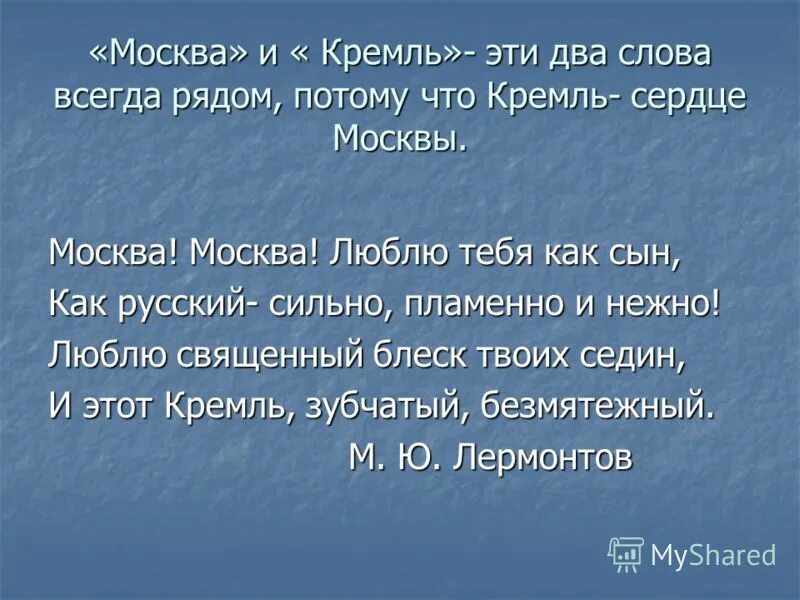 «Москва» и « Кремль»- эти два слова всегда рядом, потому что Кремль- сердце Москвы.

Москва! Москва! Люблю тебя как сын,
Как русский- сильно, пламенно и нежно!
Люблю священный блеск твоих седин,
И этот Кремль, зубчатый, безмятежный.
М. Ю. Лермонтов

MyShared